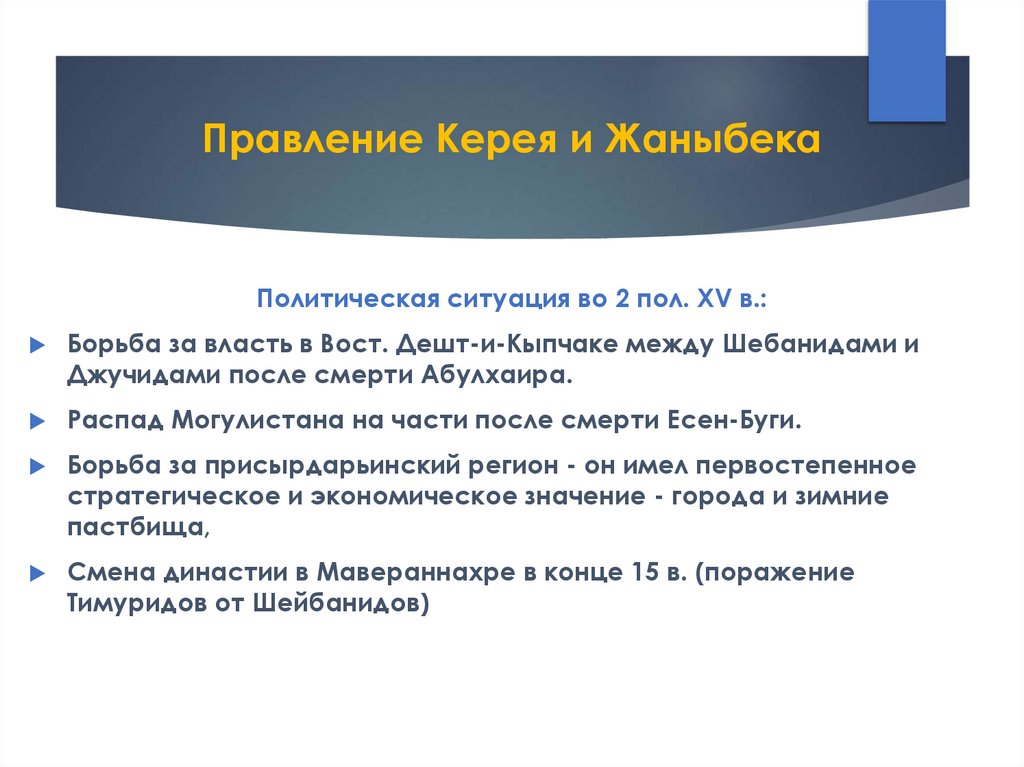 Правление Керея и Жаныбека

Политическая ситуация во 2 пол. XV в.:

Борьба за власть в Вост. Дешт-и-Кыпчаке между Шебанидами и Джучидами после смерти Абулхаира.

Распад Могулистана на части после смерти Есен-Буги.

Борьба за присырдарьинский регион - он имел первостепенное стратегическое и экономическое значение - города и зимние пастбища,

Смена династии в Мавераннахре в конце 15 в. (поражение Тимуридов от Шейбанидов)